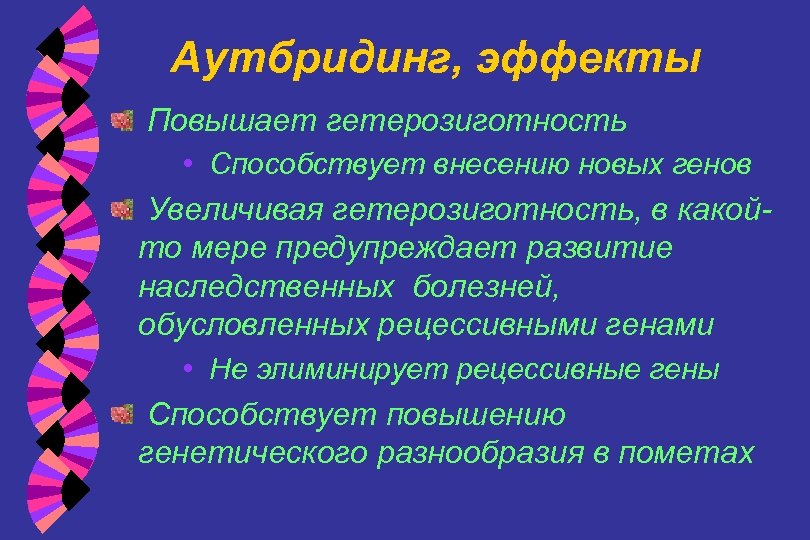 Аутбридинг, эффекты

Повышает гетерозиготность

• Способствует внесению новых генов

Увеличивая гетерозиготность, в какой-то мере предупреждает развитие наследственных болезней, обусловленных рецессивными генами

• Не элиминирует рецессивные гены

Способствует повышению генетического разнообразия в пометах